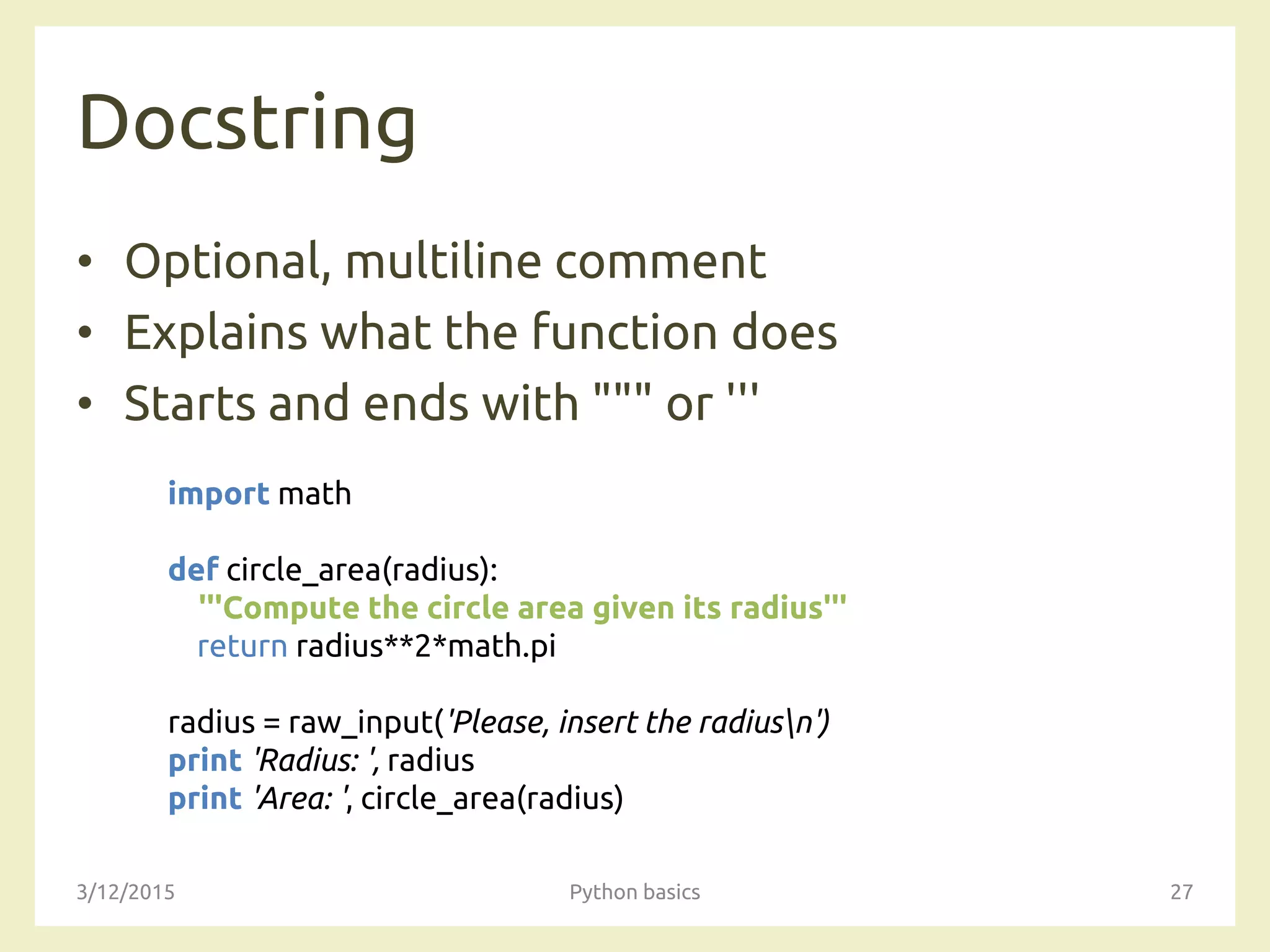 Docstring

• Optional, multiline comment
• Explains what the function does
• Starts and ends with """ or '''

import math

def circle_area(radius):
'''Compute the circle area given its radius'''
return radius**2*math.pi

radius = raw_input('Please, insert the radius\n')
print 'Radius: ', radius
print 'Area: ', circle_area(radius)

3/12/2015

Python basics

27